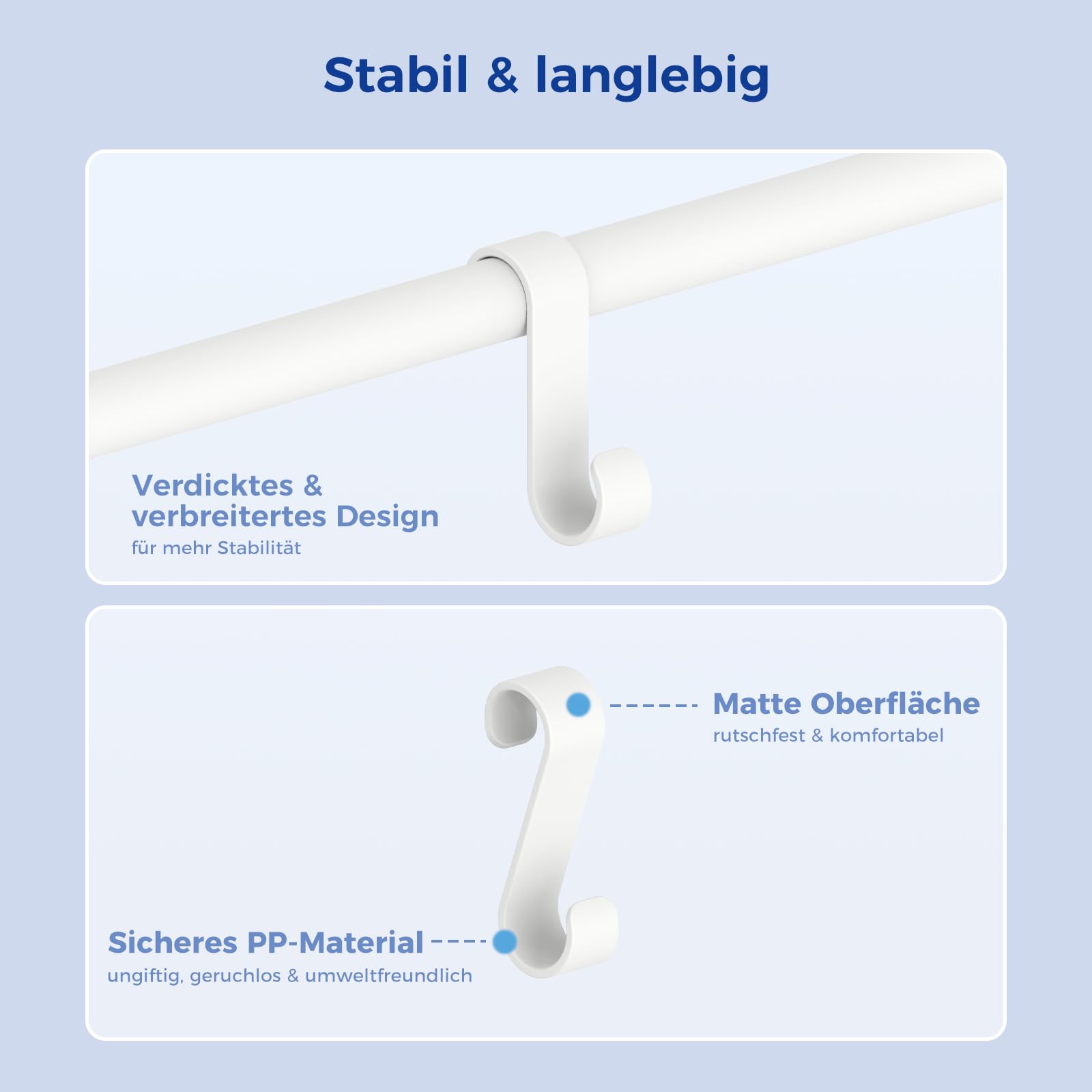 Stabil & langlebig

Verdicktes & verbreitertes Design
für mehr Stabilität

Matte Oberfläche
rutschfest & komfortabel

Sicheres PP-Material
ungiftig, geruchlos & umweltfreundlich